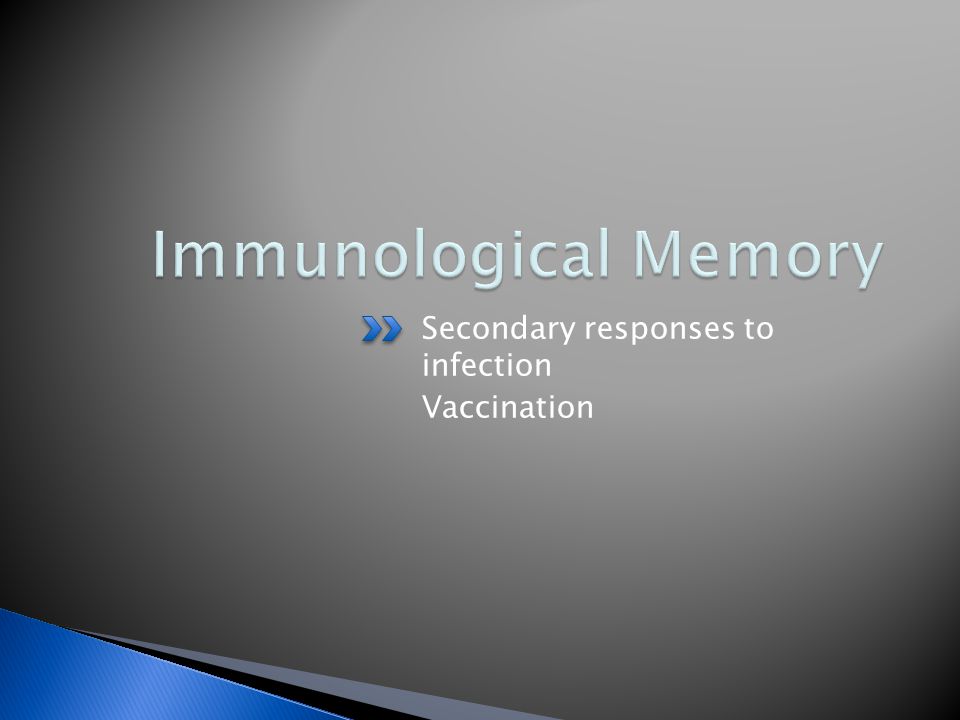 Immunological Memory

Secondary responses to infection
Vaccination